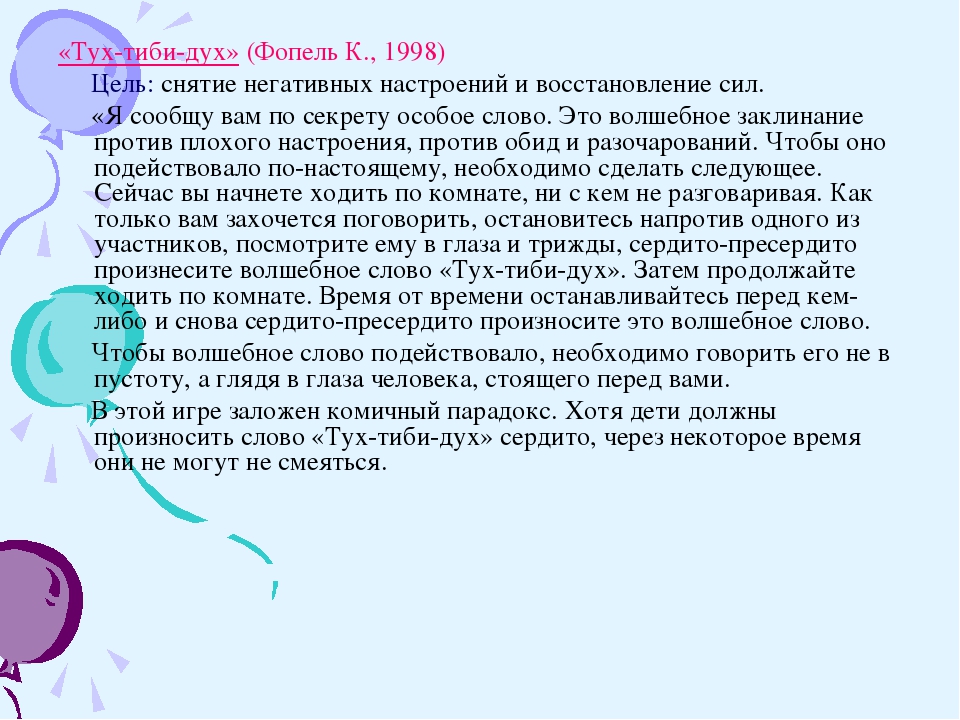 «Тух-тиби-дух» (Фопель К., 1998)

Цель: снятие негативных настроений и восстановление сил.

«Я сообщу вам по секрету особое слово. Это волшебное заклинание против плохого настроения, против обид и разочарований. Чтобы оно подействовало по-настоящему, необходимо сделать следующее. Сейчас вы начнете ходить по комнате, ни с кем не разговаривая. Как только вам захочется поговорить, остановитесь напротив одного из участников, посмотрите ему в глаза и трижды, сердито-пресердито произнесите волшебное слово «Тух-тиби-дух». Затем продолжайте ходить по комнате. Время от времени останавливайтесь перед кем-либо и снова сердито-пресердито произносите это волшебное слово.

Чтобы волшебное слово подействовало, необходимо говорить его не в пустоту, а глядя в глаза человека, стоящего перед вами.

В этой игре заложен комичный парадокс. Хотя дети должны произносить слово «Тух-тиби-дух» сердито, через некоторое время они не могут не смеяться.